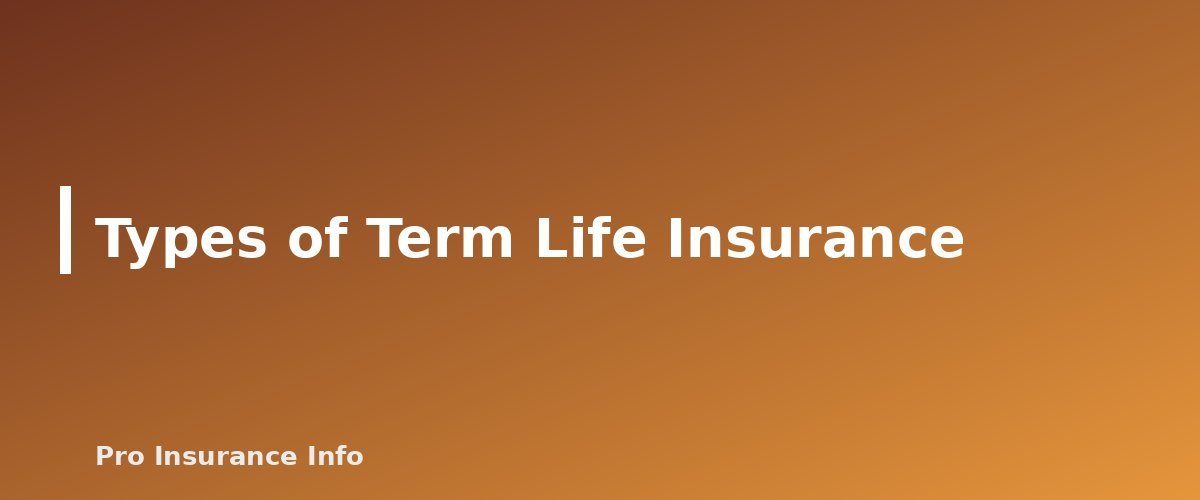 Types of Term Life Insurance

Pro Insurance Info